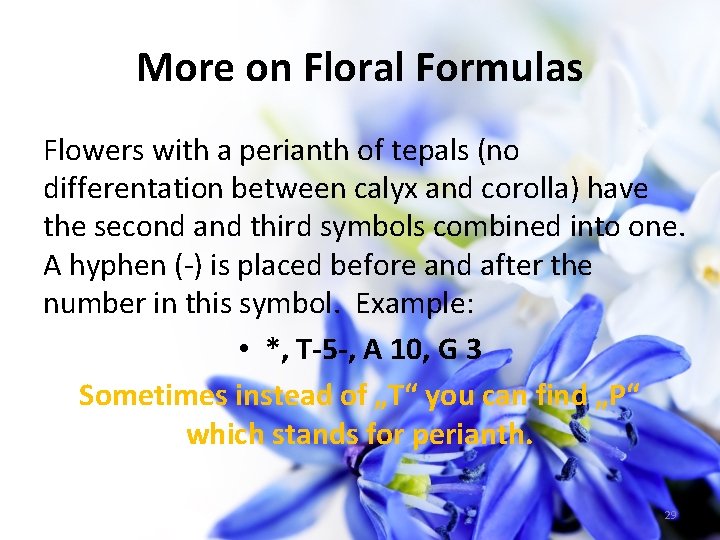 More on Floral Formulas

Flowers with a perianth of tepals (no differentation between calyx and corolla) have the second and third symbols combined into one. A hyphen (-) is placed before and after the number in this symbol. Example:

• *, T-5-, A 10, G 3

Sometimes instead of „T“ you can find „P“ which stands for perianth.

29